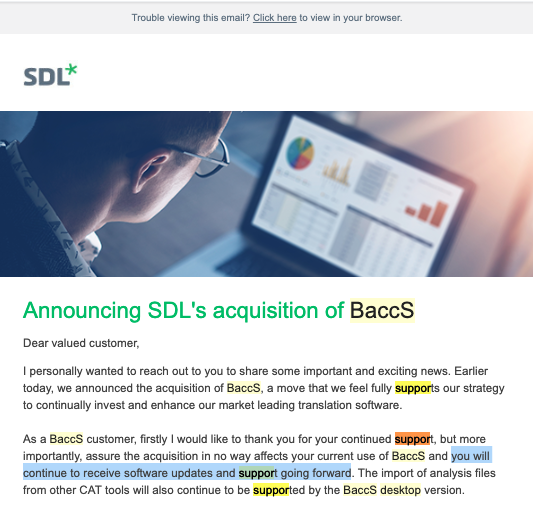 Trouble viewing this email? Click here to view in your browser.

SDL*

Announcing SDL's acquisition of BaccS

Dear valued customer,

I personally wanted to reach out to you to share some important and exciting news. Earlier today, we announced the acquisition of BaccS, a move that we feel fully supports our strategy to continually invest and enhance our market leading translation software.

As a BaccS customer, firstly I would like to thank you for your continued support, but more importantly, assure the acquisition in no way affects your current use of BaccS and you will continue to receive software updates and support going forward. The import of analysis files from other CAT tools will also continue to be supported by the BaccS desktop version.